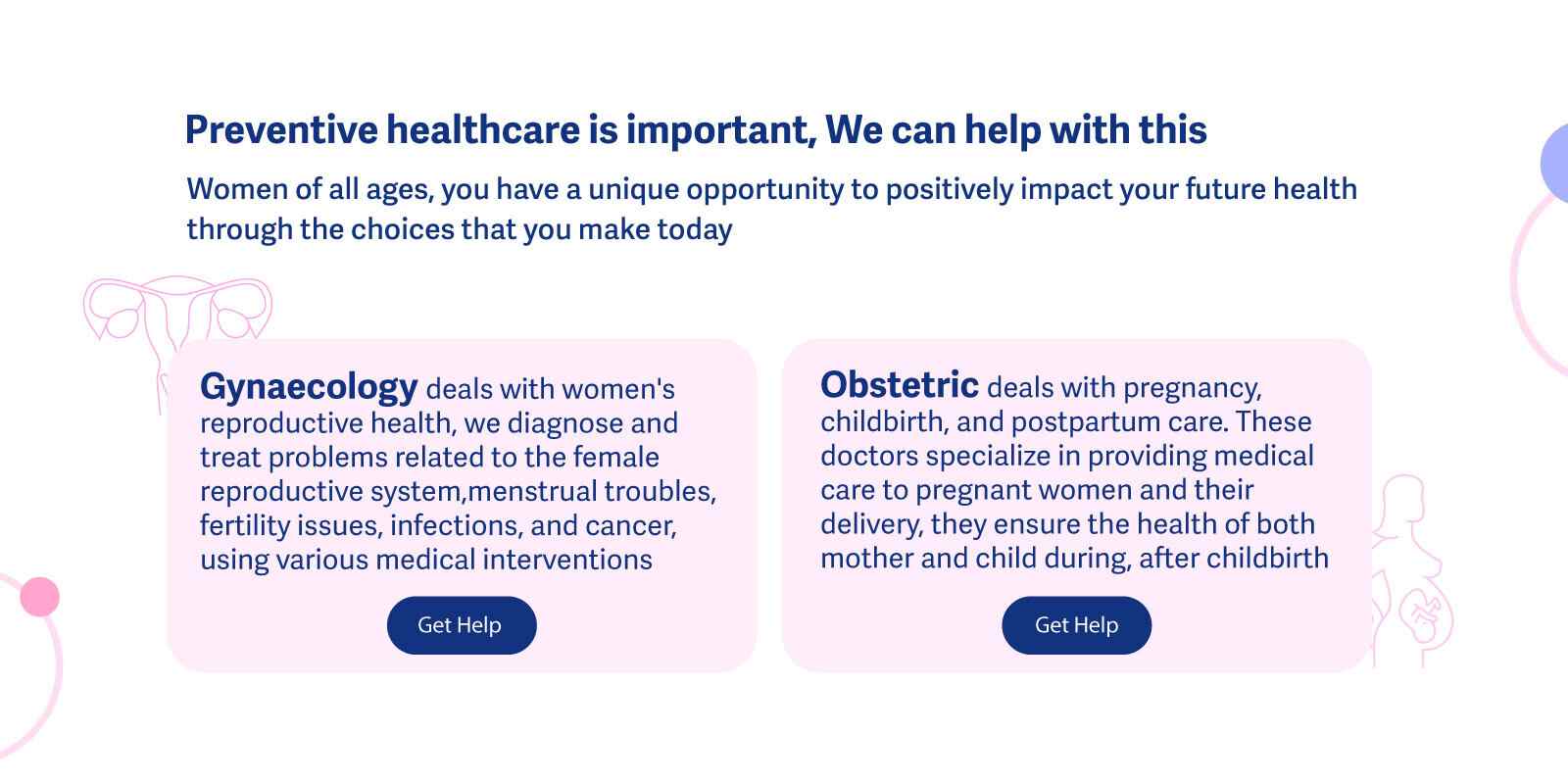 Preventive healthcare is important, We can help with this

Women of all ages, you have a unique opportunity to positively impact your future health through the choices that you make today

Gynaecology deals with women's reproductive health, we diagnose and treat problems related to the female reproductive system,menstrual troubles, fertility issues, infections, and cancer, using various medical interventions

Get Help

Obstetric deals with pregnancy, childbirth, and postpartum care. These doctors specialize in providing medical care to pregnant women and their delivery, they ensure the health of both mother and child during, after childbirth

Get Help